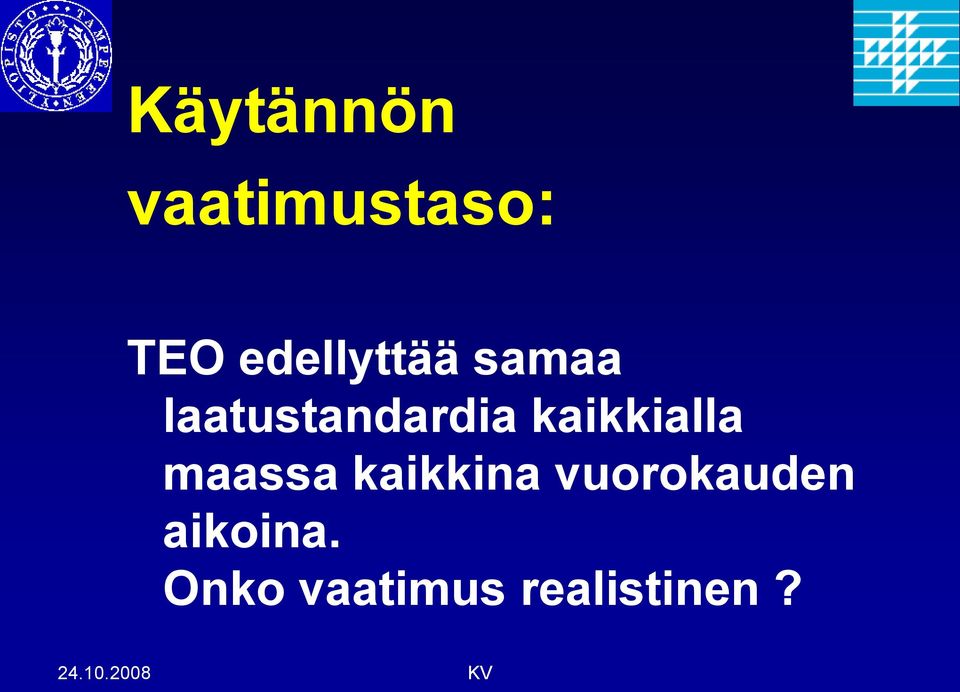 TAMPEREEN YLIOPISTO

Käytännön vaatimustaso:

TEO edellyttää samaa laatustandardia kaikkialla maassa kaikkina vuorokauden aikoina.
Onko vaatimus realistinen ?

24.10.2008

KV